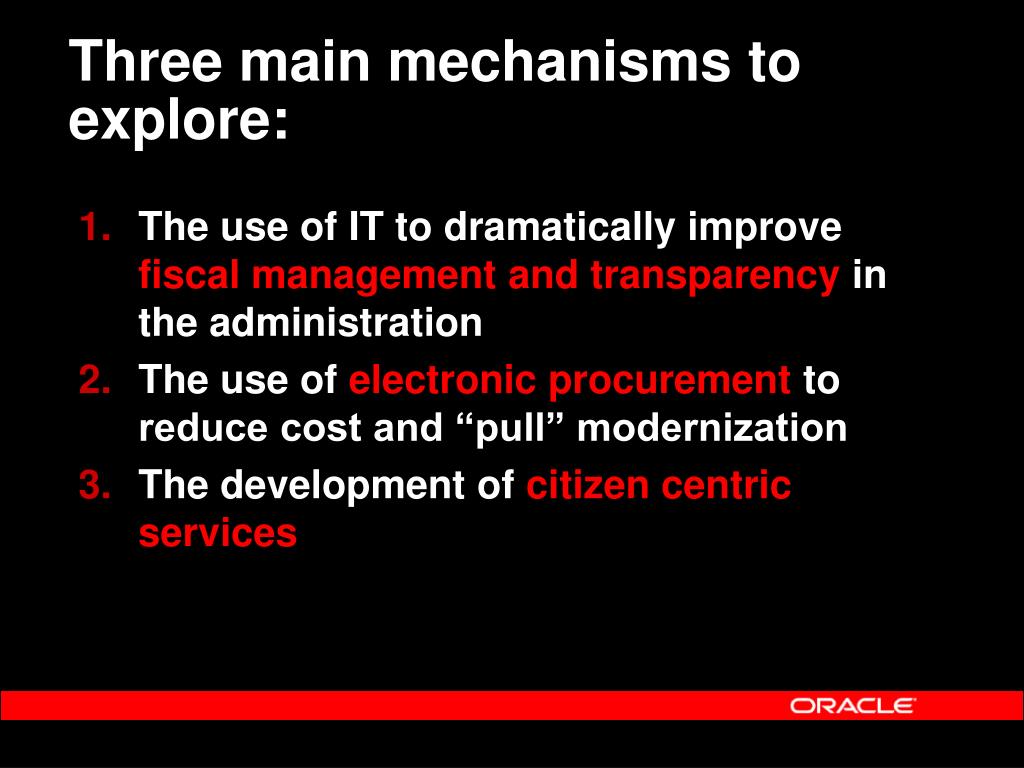 Three main mechanisms to explore:

1. The use of IT to dramatically improve fiscal management and transparency in the administration
2. The use of electronic procurement to reduce cost and “pull” modernization
3. The development of citizen centric services

ORACLE